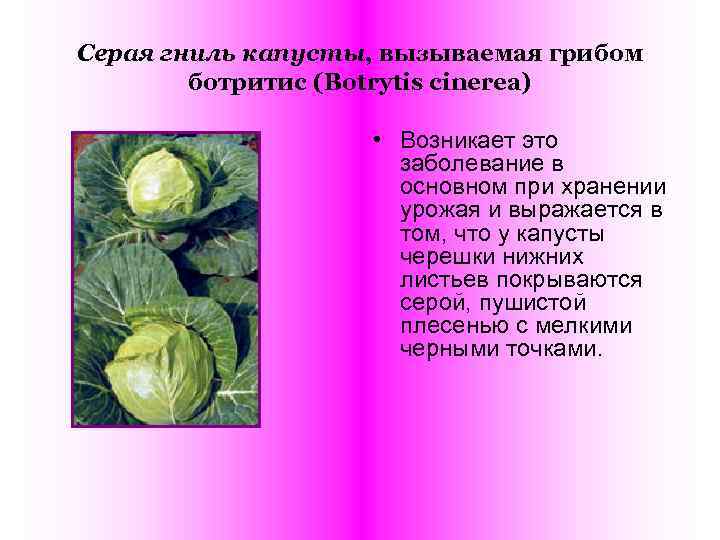 Серая гниль капусты, вызываемая грибом ботритис (Botrytis cinerea)

• Возникает это заболевание в основном при хранении урожая и выражается в том, что у капусты черешки нижних листьев покрываются серой, пушистой плесенью с мелкими черными точками.